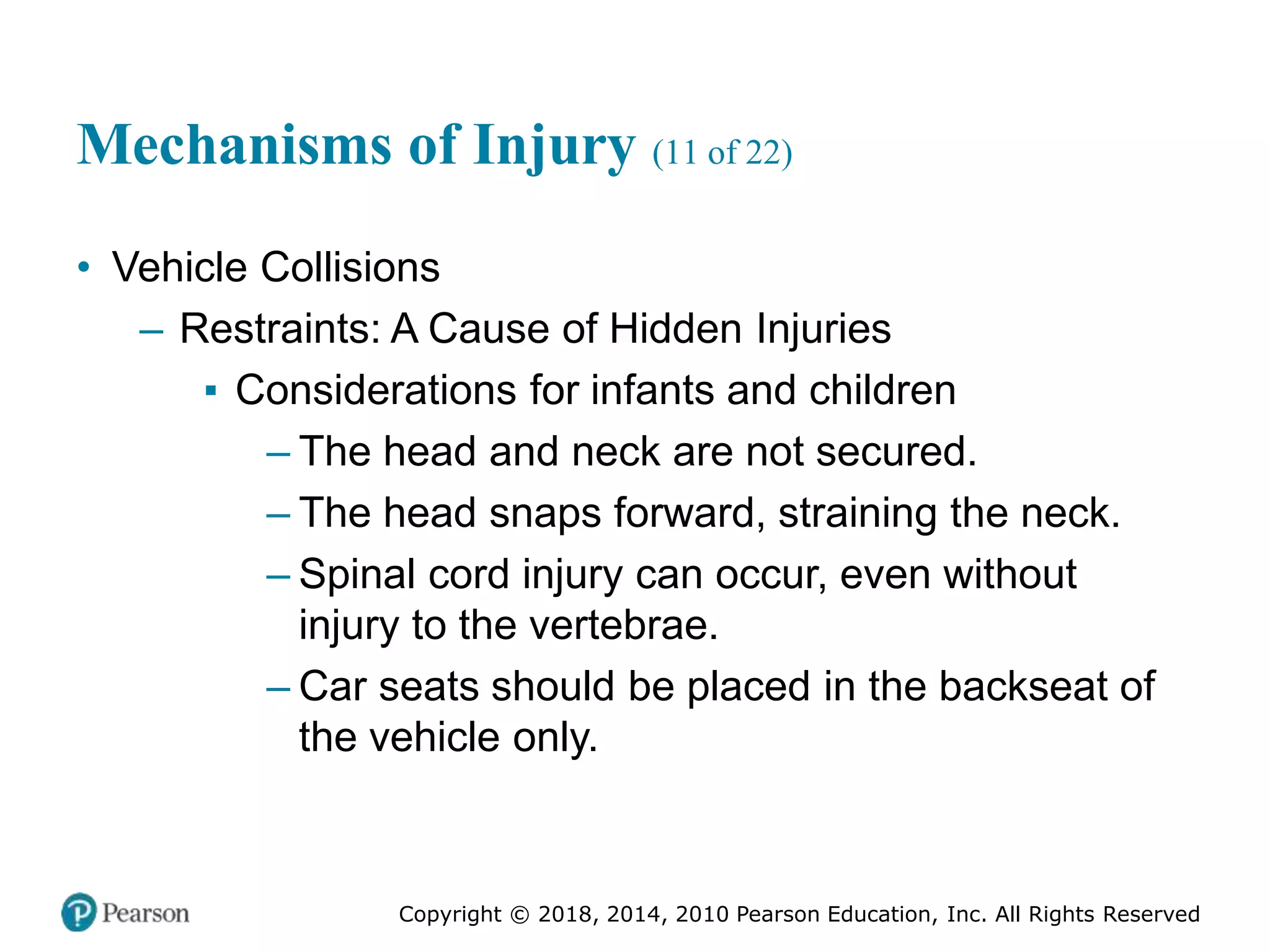 Mechanisms of Injury (11 of 22)

• Vehicle Collisions
– Restraints: A Cause of Hidden Injuries
▪ Considerations for infants and children
– The head and neck are not secured.
– The head snaps forward, straining the neck.
– Spinal cord injury can occur, even without injury to the vertebrae.
– Car seats should be placed in the backseat of the vehicle only.

Pearson

Copyright © 2018, 2014, 2010 Pearson Education, Inc. All Rights Reserved